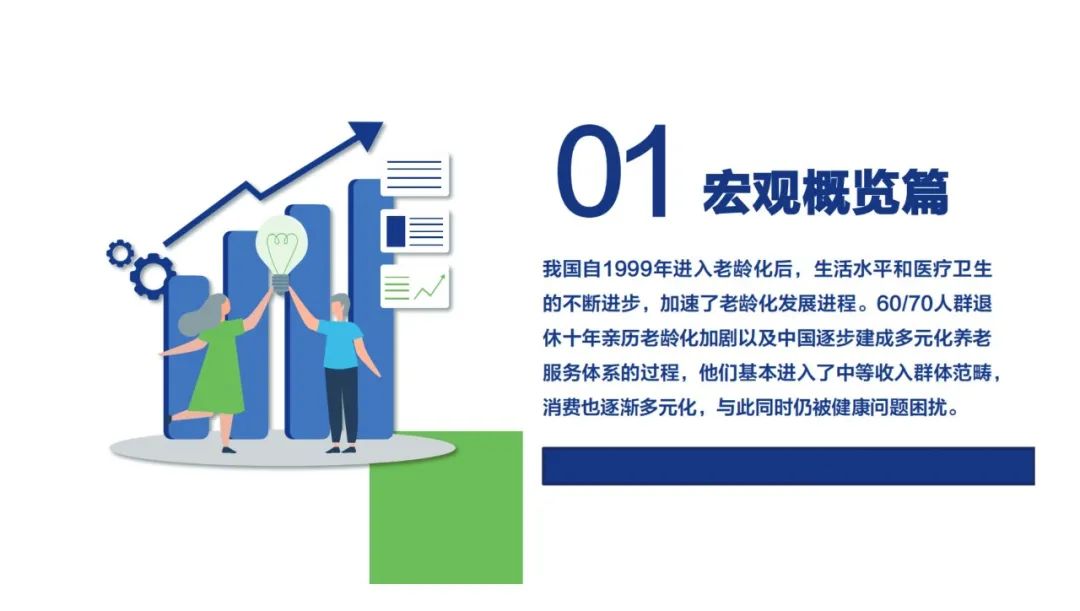 01 宏观概览篇

我国自1999年进入老龄化后，生活水平和医疗卫生的不断进步，加速了老龄化发展进程。60/70人群退休十年亲历老龄化加剧以及中国逐步建成多元化养老服务体系的过程，他们基本进入了中等收入群体范畴，消费也逐渐多元化，与此同时仍被健康问题困扰。